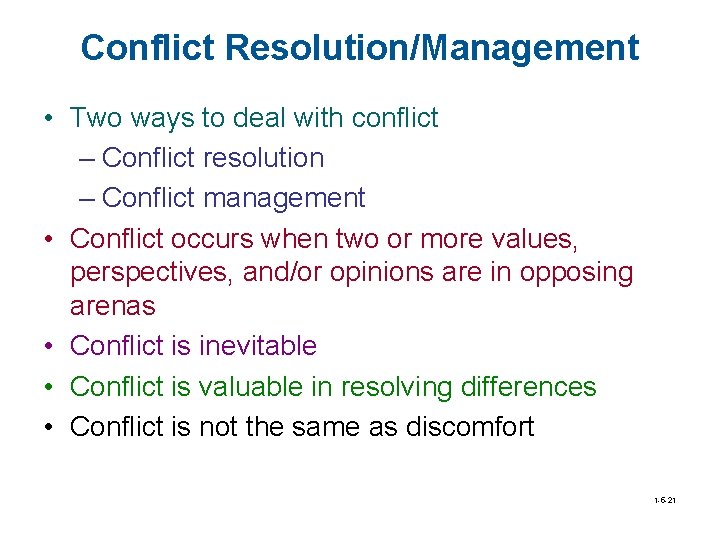 Conflict Resolution/Management

• Two ways to deal with conflict
– Conflict resolution
– Conflict management

• Conflict occurs when two or more values, perspectives, and/or opinions are in opposing arenas

• Conflict is inevitable

• Conflict is valuable in resolving differences

• Conflict is not the same as discomfort

1-6-21